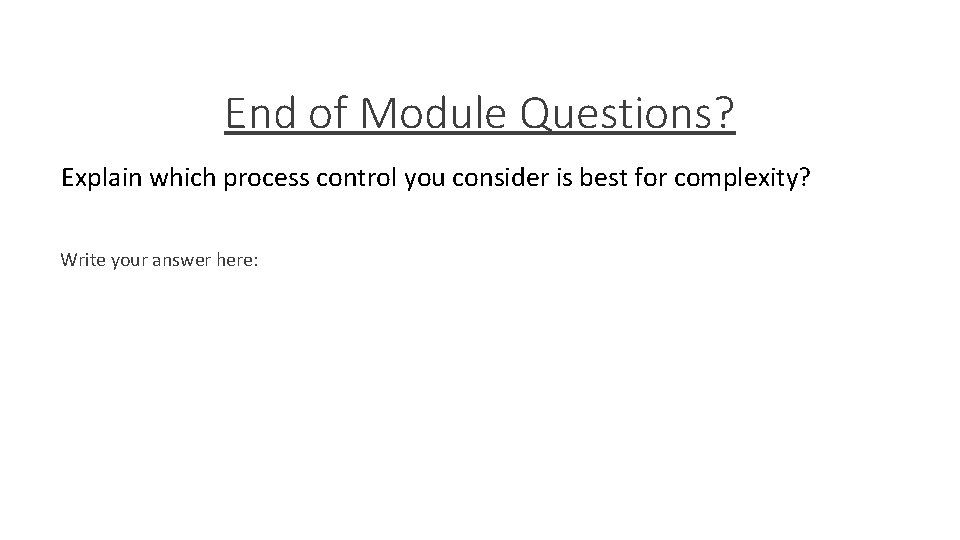 End of Module Questions?

Explain which process control you consider is best for complexity?

Write your answer here: